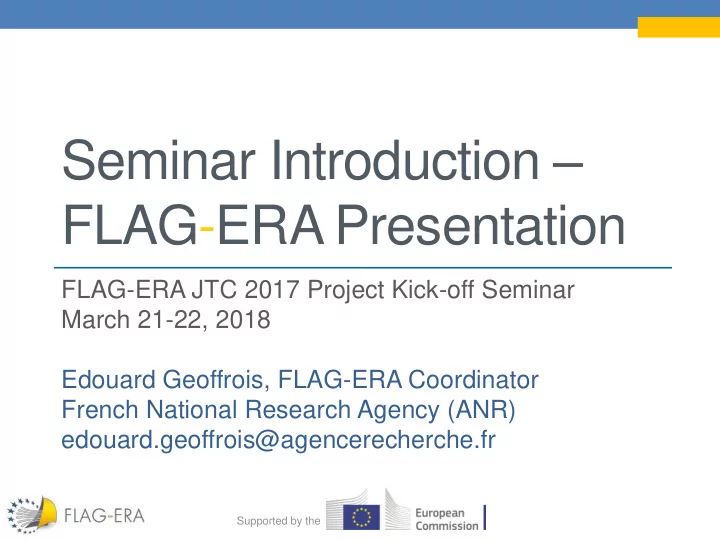 Seminar Introduction – FLAG-ERA Presentation

FLAG-ERA JTC 2017 Project Kick-off Seminar
March 21-22, 2018

Edouard Geoffrois, FLAG-ERA Coordinator
French National Research Agency (ANR)
edouard.geoffrois@agencerecherche.fr

FLAG-ERA

Supported by the

European Commission